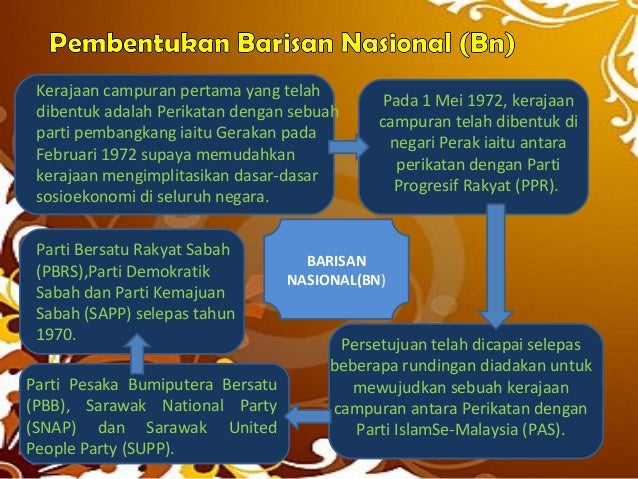 Pembentukan Barisan Nasional (Bn)

Kerajaan campuran pertama yang telah dibentuk adalah Perikatan dengan sebuah parti pembangkang iaitu Gerakan pada Februari 1972 supaya memudahkan kerajaan mengimplitasikan dasar-dasar sosioekonomi di seluruh negara.

Pada 1 Mei 1972, kerajaan campuran telah dibentuk di negari Perak iaitu antara perikatan dengan Parti Progresif Rakyat (PPR).

BARISAN NASIONAL(BN)

Persetujuan telah dicapai selepas beberapa rundingan diadakan untuk mewujudkan sebuah kerajaan campuran antara Perikatan dengan Parti IslamSe-Malaysia (PAS).

Parti Pesaka Bumiputera Bersatu (PBB), Sarawak National Party (SNAP) dan Sarawak United People Party (SUPP).

Parti Bersatu Rakyat Sabah (PBRS),Parti Demokratik Sabah dan Parti Kemajuan Sabah (SAPP) selepas tahun 1970.